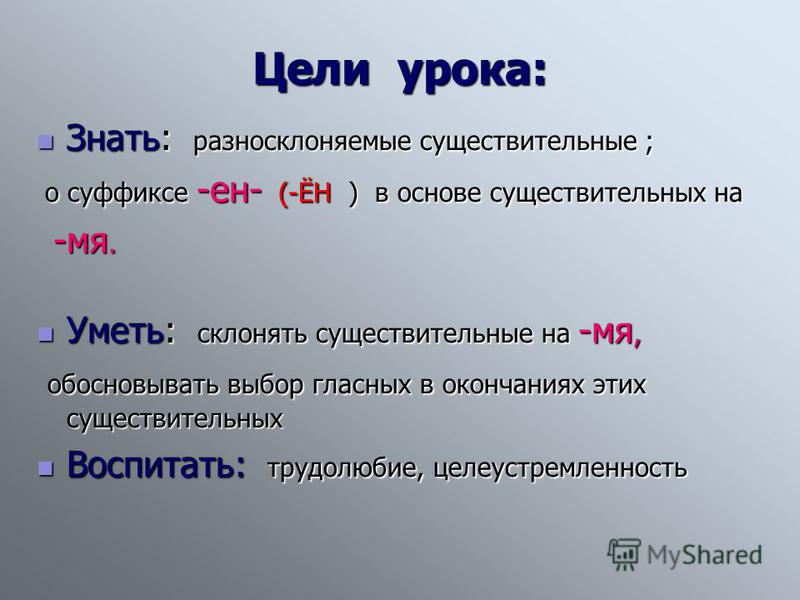 Цели урока:

Знать: разносклоняемые существительные ;

о суффиксе -ен- (-ён ) в основе существительных на -мя.

Уметь: склонять существительные на -мя,

обосновывать выбор гласных в окончаниях этих существительных

Воспитать: трудолюбие, целеустремленность

MyShared